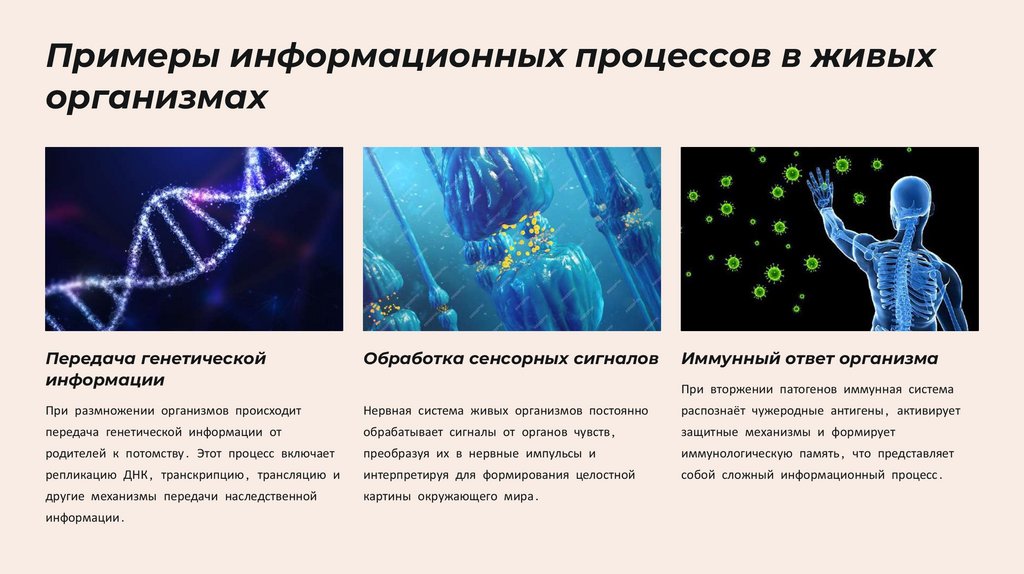 Примеры информационных процессов в живых организмах

Передача генетической информации

При размножении организмов происходит передача генетической информации от родителей к потомству. Этот процесс включает репликацию ДНК, транскрипцию, трансляцию и другие механизмы передачи наследственной информации.

Обработка сенсорных сигналов

Нервная система живых организмов постоянно обрабатывает сигналы от органов чувств, преобразуя их в нервные импульсы и интерпретируя для формирования целостной картины окружающего мира.

Иммунный ответ организма

При вторжении патогенов иммунная система распознаёт чужеродные антигены, активирует защитные механизмы и формирует иммунологическую память, что представляет собой сложный информационный процесс.